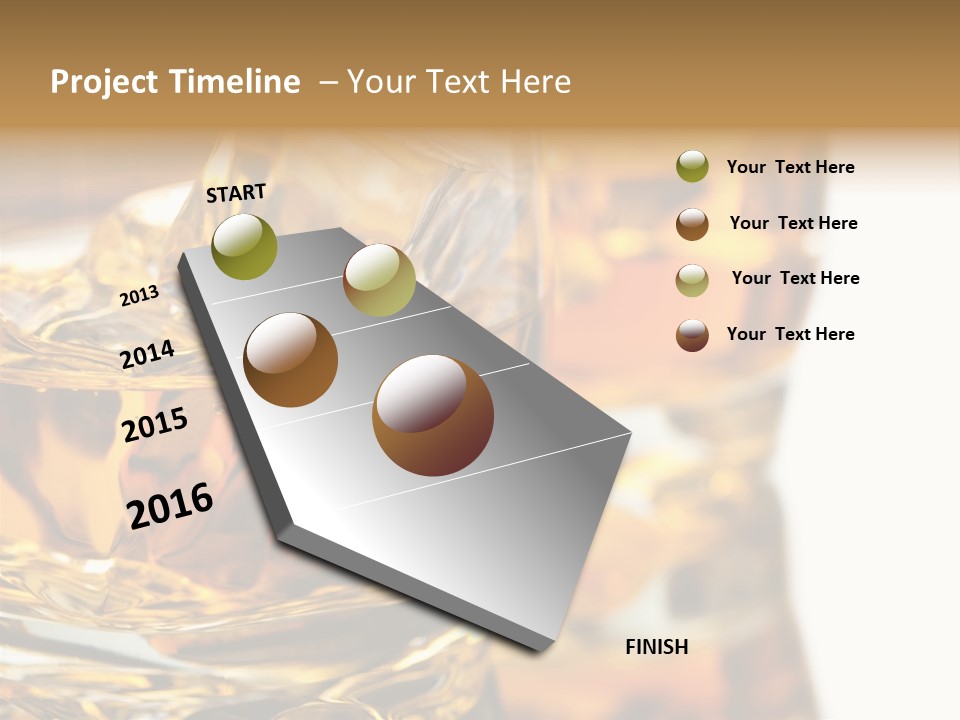 Project Timeline – Your Text Here

START

2013

2014

2015

2016

FINISH

Your Text Here

Your Text Here

Your Text Here

Your Text Here